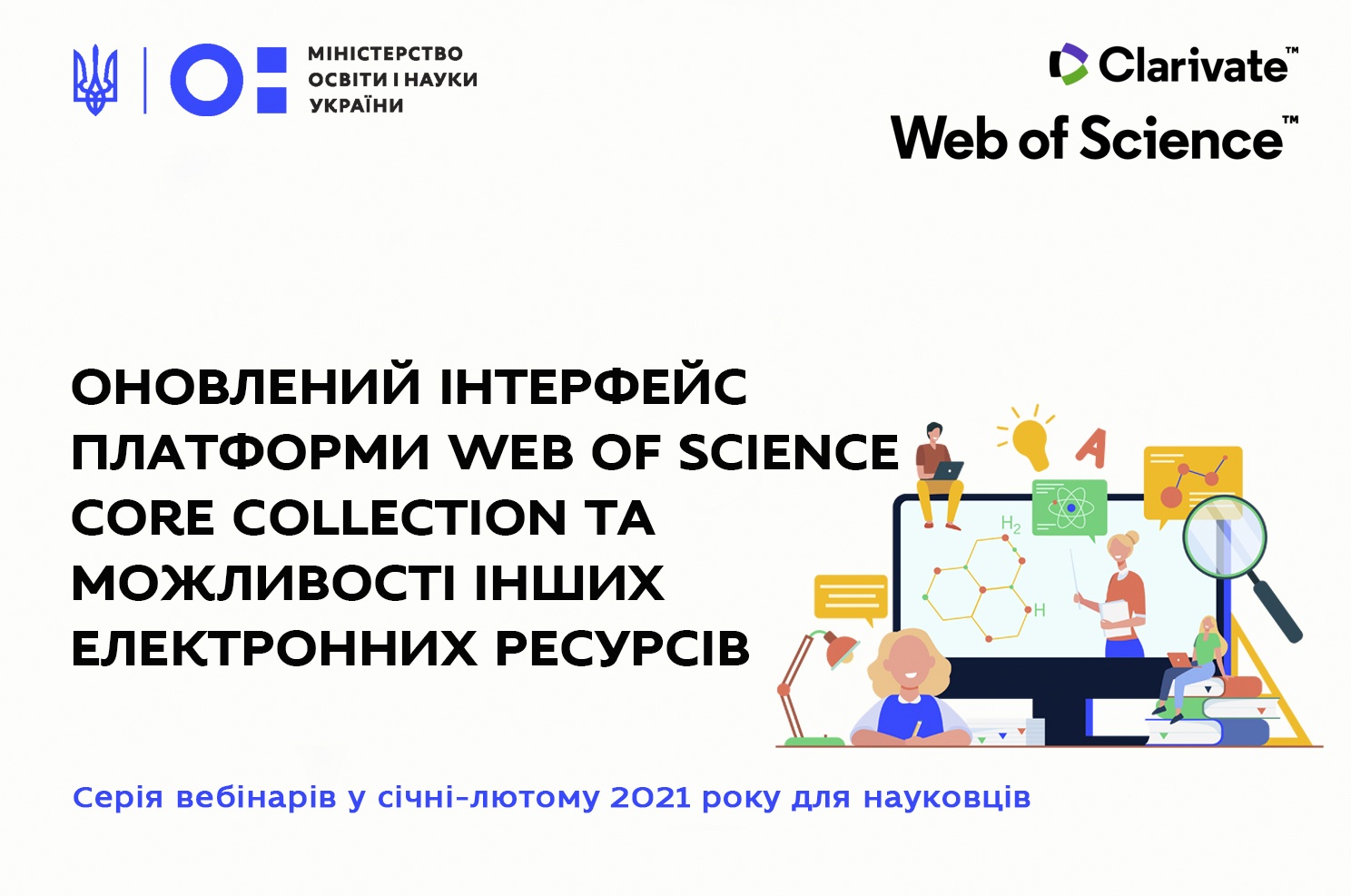 МІНІСТЕРСТВО ОСВІТИ І НАУКИ УКРАЇНИ

Clarivate™

Web of Science™

ОНОВЛЕНИЙ ІНТЕРФЕЙС ПЛАТФОРМИ WEB OF SCIENCE CORE COLLECTION ТА МОЖЛИВОСТІ ІНШИХ ЕЛЕКТРОННИХ РЕСУРСІВ

$H_2$

H

A

Серія вебінарів у січні-лютому 2021 року для науковців